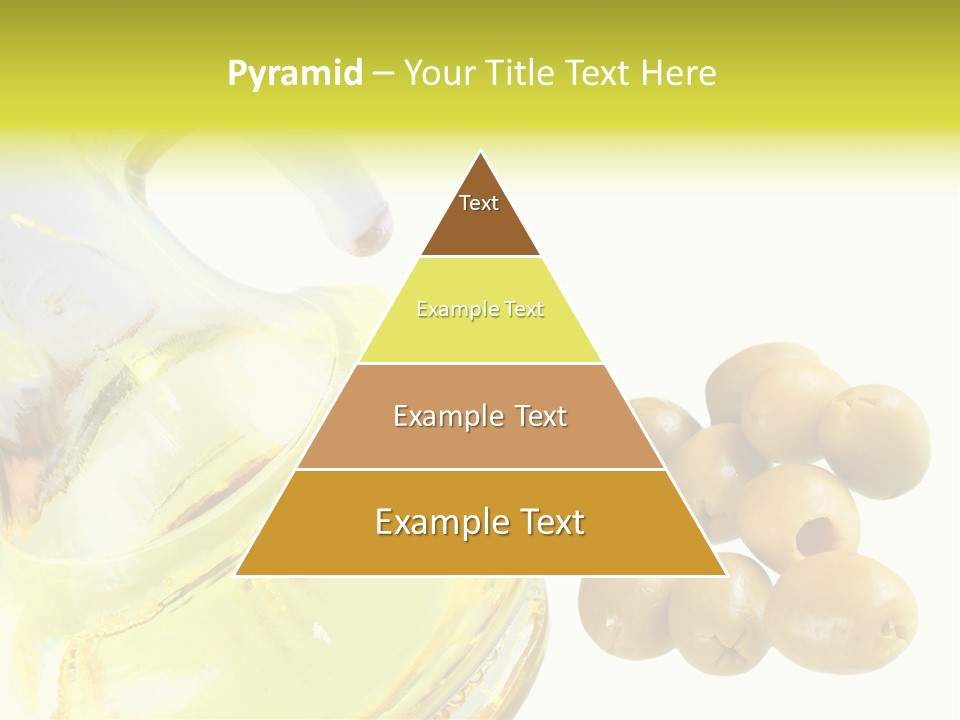 Pyramid – Your Title Text Here

Text

Example Text

Example Text

Example Text